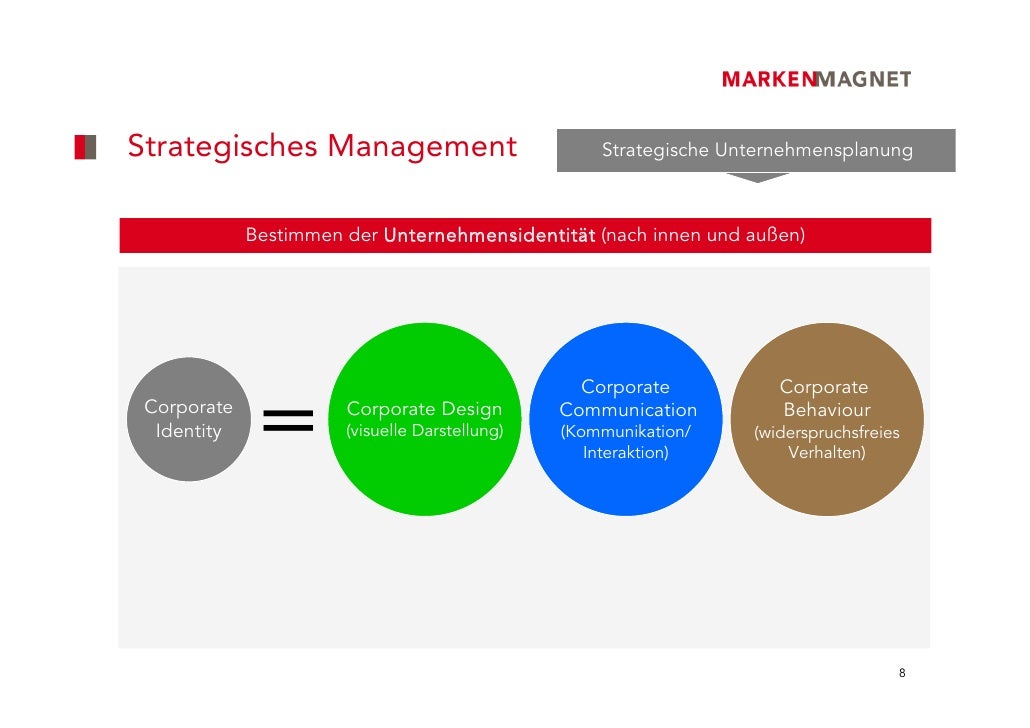 MARKENMAGNET

Strategisches Management

Strategische Unternehmensplanung

Bestimmen der Unternehmensidentität (nach innen und außen)

Corporate Identity

=

Corporate Design
(visuelle Darstellung)

Corporate Communication
(Kommunikation/ Interaktion)

Corporate Behaviour
(widerspruchsfreies Verhalten)

8